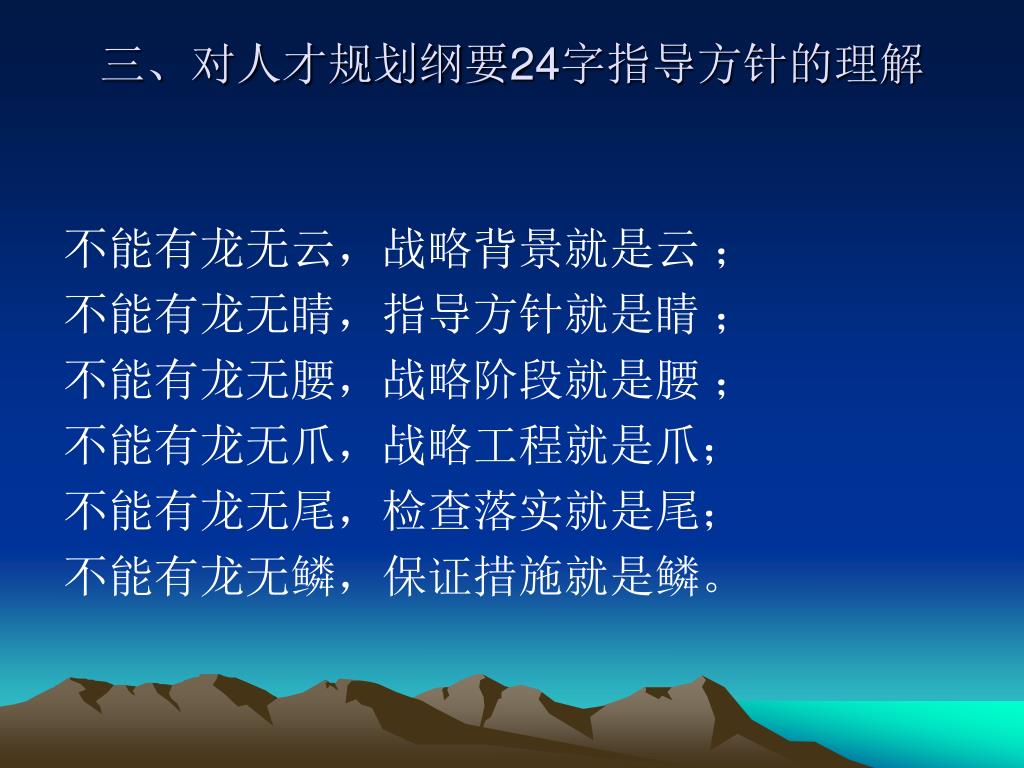 三、对人才规划纲要24字指导方针的理解

不能有龙无云，战略背景就是云；
不能有龙无睛，指导方针就是睛；
不能有龙无腰，战略阶段就是腰；
不能有龙无爪，战略工程就是爪；
不能有龙无尾，检查落实就是尾；
不能有龙无鳞，保证措施就是鳞。